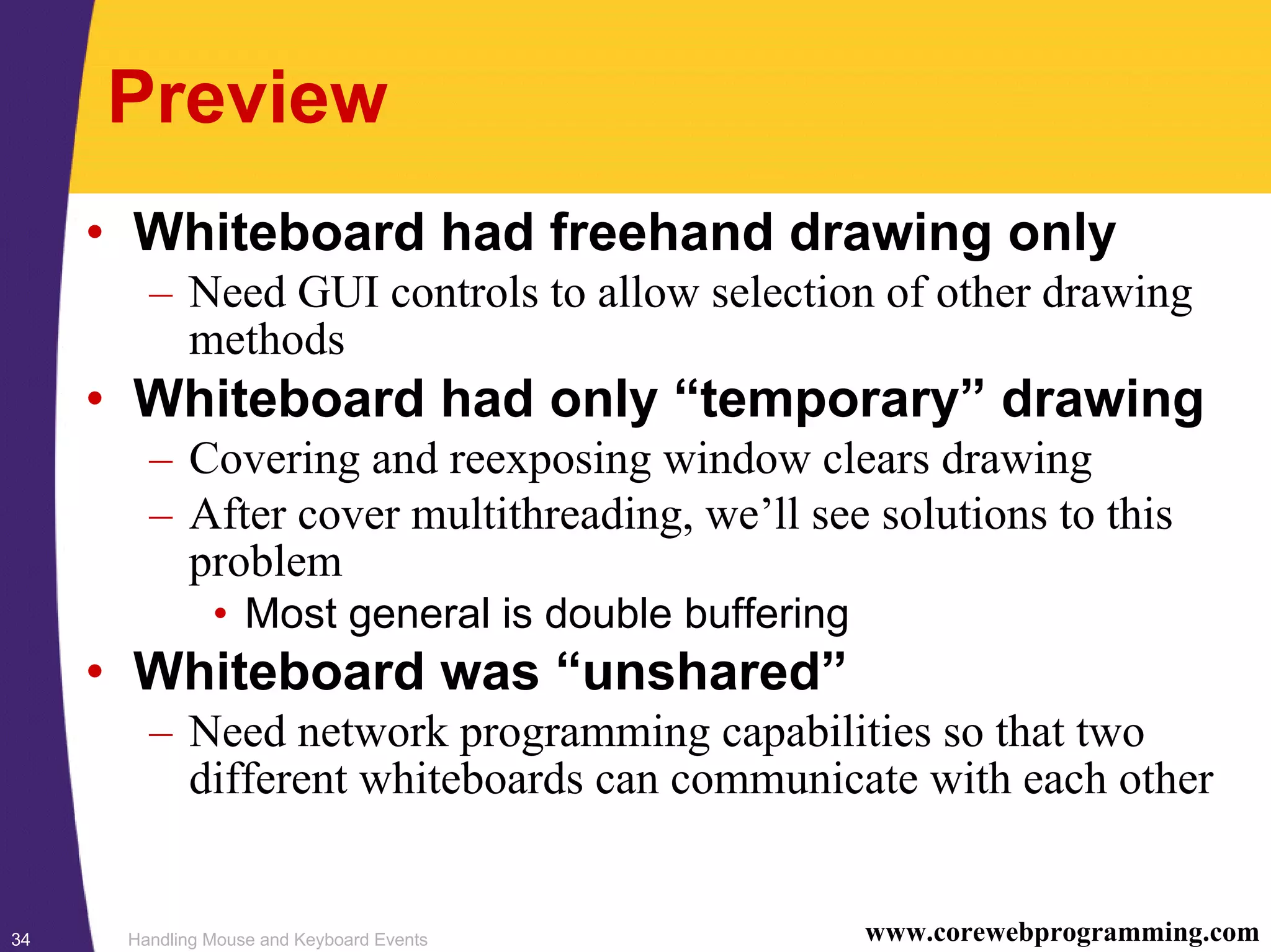 Preview

• Whiteboard had freehand drawing only
– Need GUI controls to allow selection of other drawing methods

• Whiteboard had only “temporary” drawing
– Covering and reexposing window clears drawing
– After cover multithreading, we’ll see solutions to this problem
• Most general is double buffering

• Whiteboard was “unshared”
– Need network programming capabilities so that two different whiteboards can communicate with each other

34 Handling Mouse and Keyboard Events www.corewebprogramming.com